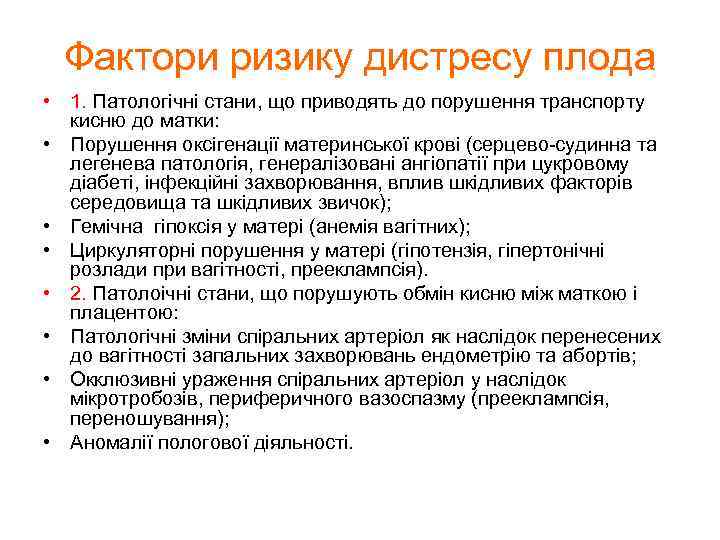 Фактори ризику дистресу плода

• 1. Патологічні стани, що приводять до порушення транспорту кисню до матки:
• Порушення оксігенації материнської крові (серцево-судинна та легенева патологія, генералізовані ангіопатії при цукровому діабеті, інфекційні захворювання, вплив шкідливих факторів середовища та шкідливих звичок);
• Гемічна гіпоксія у матері (анемія вагітних);
• Циркуляторні порушення у матері (гіпотензія, гіпертонічні розлади при вагітності, прееклампсія).
• 2. Патолоічні стани, що порушують обмін кисню між маткою і плацентою:
• Патологічні зміни спіральних артеріол як наслідок перенесених до вагітності запальних захворювань ендометрію та абортів;
• Окклюзивні ураження спіральних артеріол у наслідок мікротробозів, периферичного вазоспазму (прееклампсія, переношування);
• Аномалії пологової діяльності.